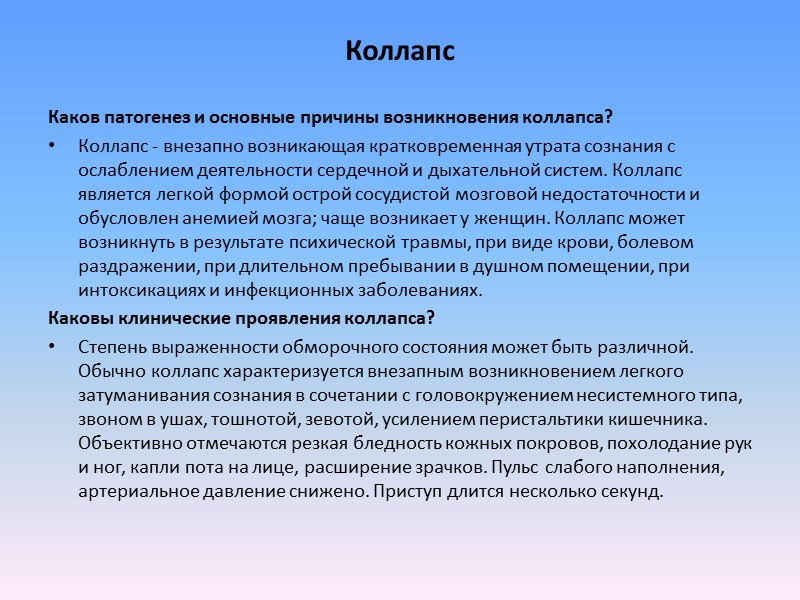 Коллапс

Каков патогенез и основные причины возникновения коллапса?

• Коллапс - внезапно возникающая кратковременная утрата сознания с ослаблением деятельности сердечной и дыхательной систем. Коллапс является легкой формой острой сосудистой мозговой недостаточности и обусловлен анемией мозга; чаще возникает у женщин. Коллапс может возникнуть в результате психической травмы, при виде крови, болевом раздражении, при длительном пребывании в душном помещении, при интоксикациях и инфекционных заболеваниях.

Каковы клинические проявления коллапса?

• Степень выраженности обморочного состояния может быть различной. Обычно коллапс характеризуется внезапным возникновением легкого затуманивания сознания в сочетании с головокружением несистемного типа, звоном в ушах, тошнотой, зевотой, усилением перистальтики кишечника. Объективно отмечаются резкая бледность кожных покровов, похолодание рук и ног, капли пота на лице, расширение зрачков. Пульс слабого наполнения, артериальное давление снижено. Приступ длится несколько секунд.